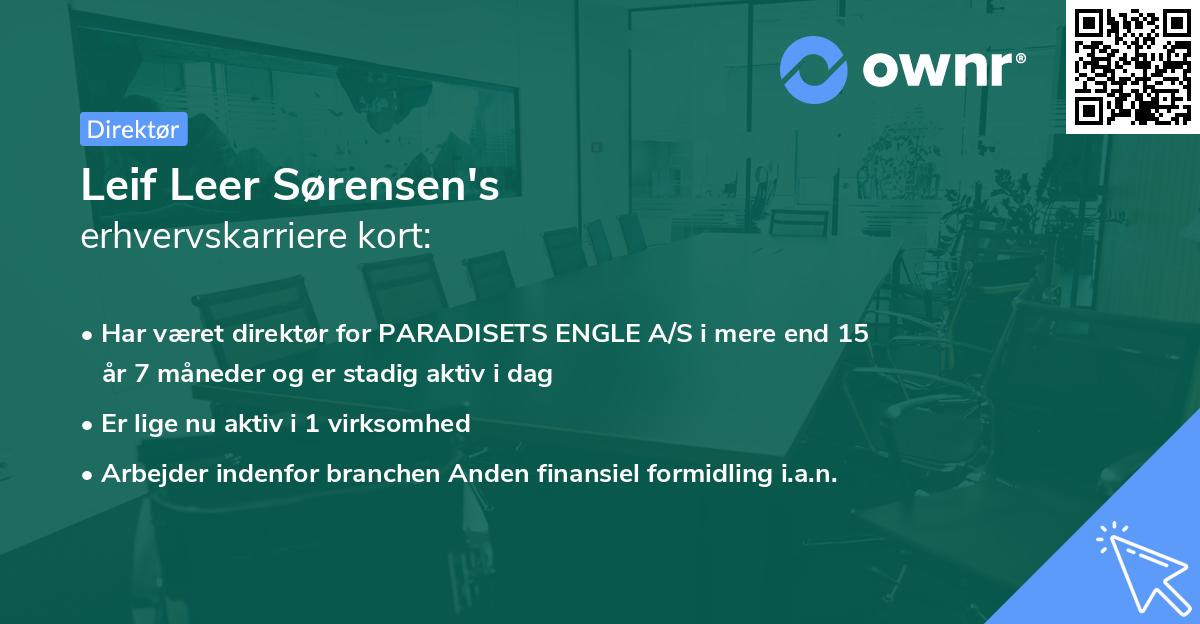 ownr®

Direktør

Leif Leer Sørensen's
erhvervskarriere kort:

• Har været direktør for PARADISETS ENGLE A/S i mere end 15 år 7 måneder og er stadig aktiv i dag
• Er lige nu aktiv i 1 virksomhed
• Arbejder indenfor branchen Anden finansiel formidling i.a.n.